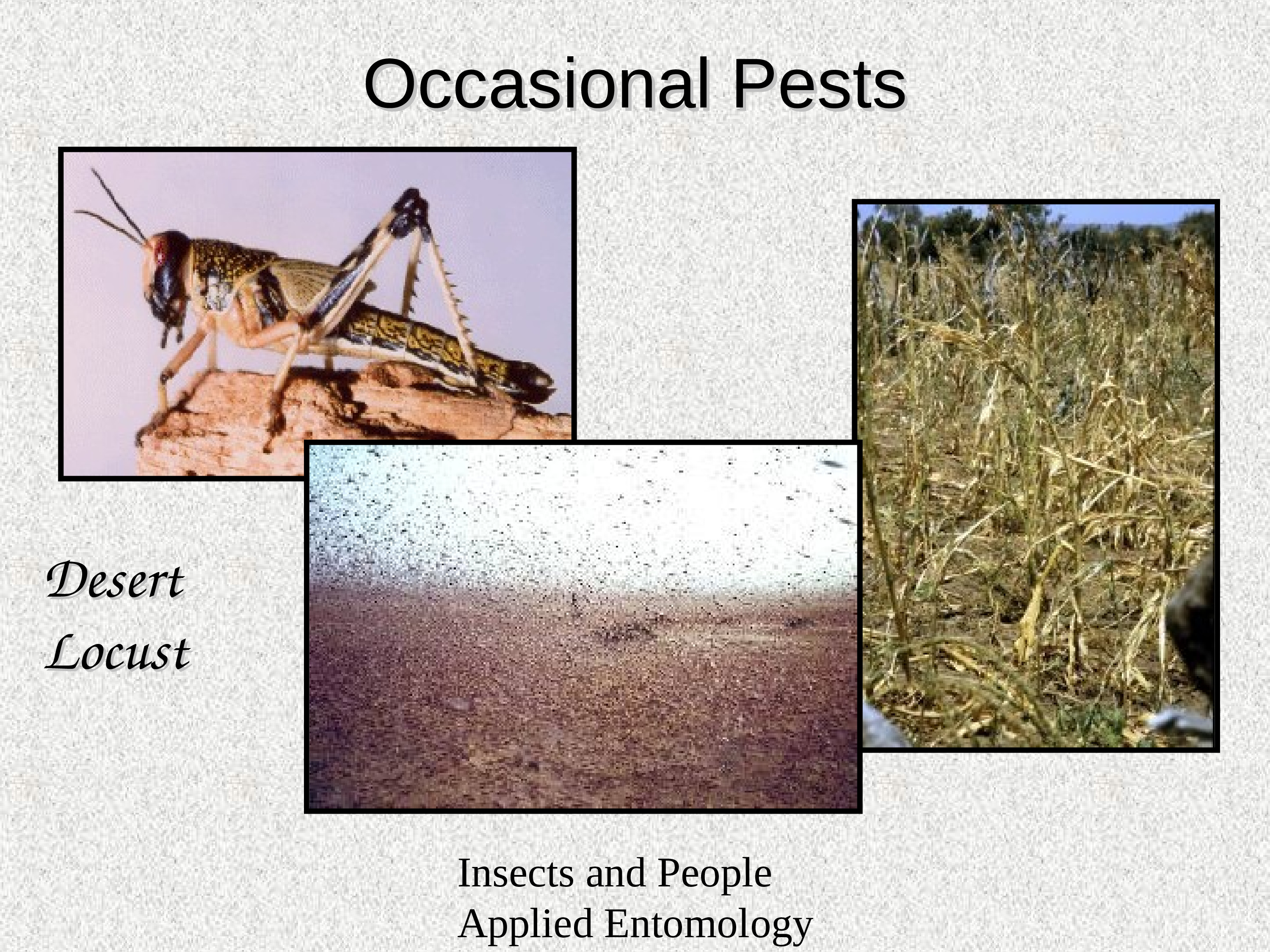 Occasional Pests

Desert Locust

Insects and People
Applied Entomology